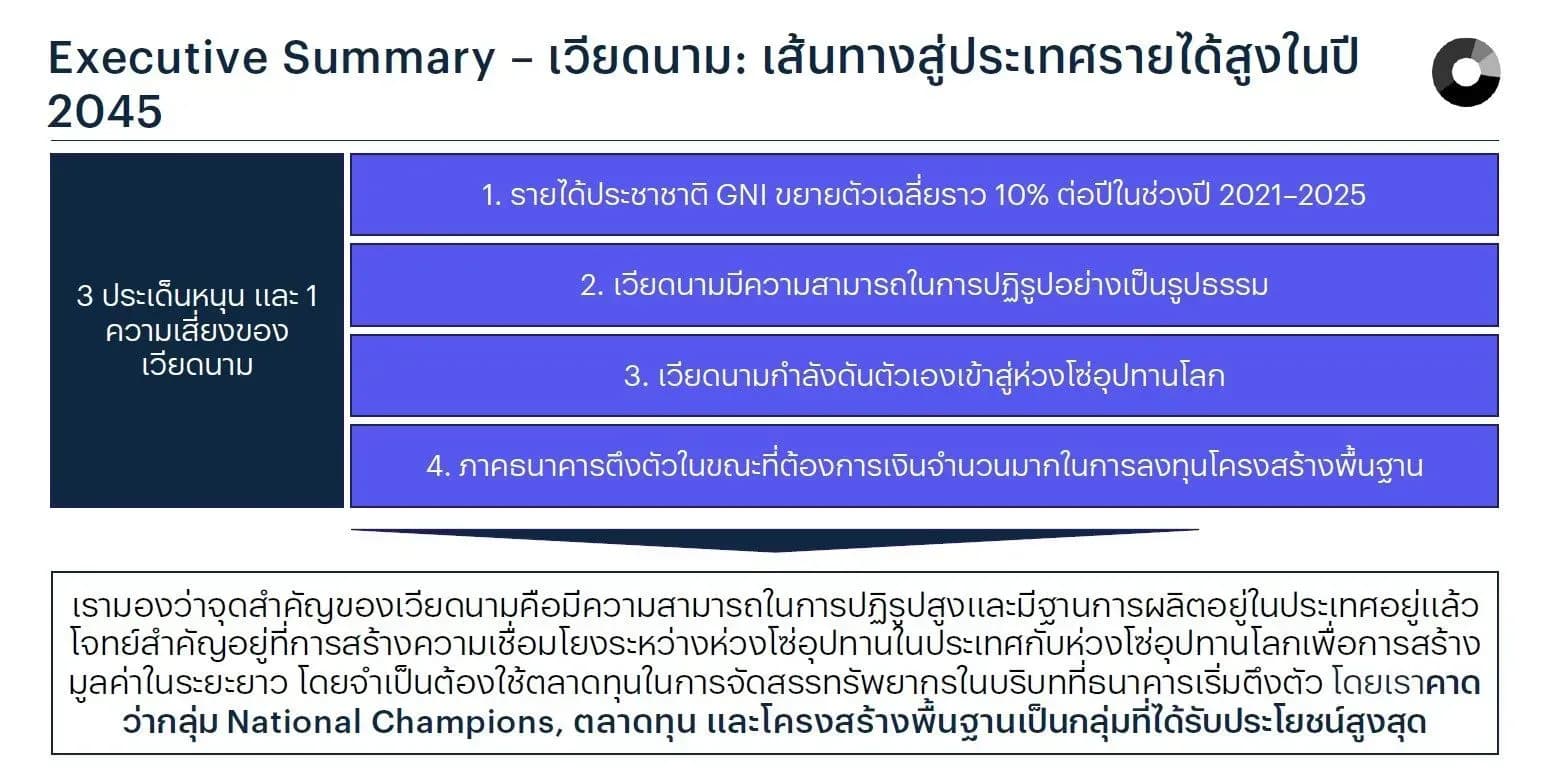 Executive Summary – เวียดนาม: เส้นทางสู่ประเทศรายได้สูงในปี 2045

3 ประเด็นหนุน และ 1 ความเสี่ยงของเวียดนาม

1. รายได้ประชาชาติ GNI ขยายตัวเฉลี่ยราว 10% ต่อปีในช่วงปี 2021-2025

2. เวียดนามมีความสามารถในการปฏิรูปอย่างเป็นรูปธรรม

3. เวียดนามกำลังดันตัวเองเข้าสู่ห่วงโซ่อุปทานโลก

4. ภาคธนาคารตึงตัวในขณะที่ต้องการเงินจำนวนมากในการลงทุนโครงสร้างพื้นฐาน

เรามองว่าจุดสำคัญของเวียดนามคือมีความสามารถในการปฏิรูปสูงและมีฐานการผลิตอยู่ในประเทศอยู่แล้ว โจทย์สำคัญอยู่ที่การสร้างความเชื่อมโยงระหว่างห่วงโซ่อุปทานในประเทศกับห่วงโซ่อุปทานโลกเพื่อการสร้างมูลค่าในระยะยาว โดยจำเป็นต้องใช้ตลาดทุนในการจัดสรรทรัพยากรในบริบทที่ธนาคารเริ่มตึงตัว โดยเราคาดว่ากลุ่ม National Champions, ตลาดทุน และโครงสร้างพื้นฐานเป็นกลุ่มที่ได้รับประโยชน์สูงสุด